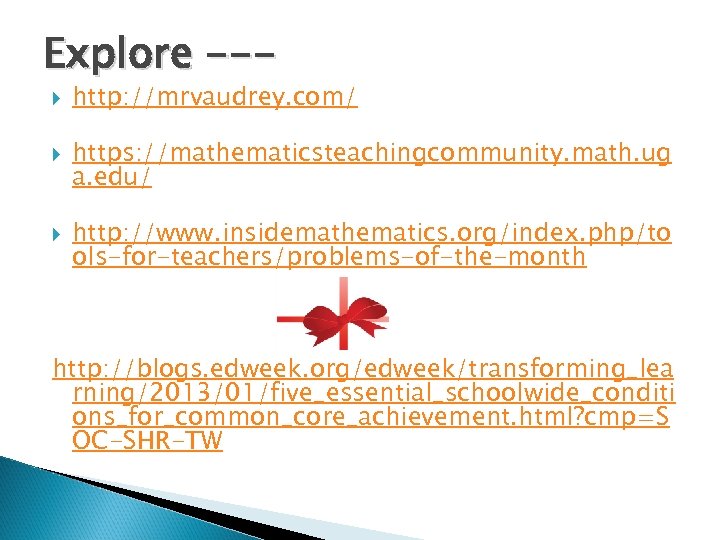 Explore ---

http://mrvaudrey.com/

https://mathematicsteachingcommunity.math.uga.edu/

http://www.insidemathematics.org/index.php/tools-for-teachers/problems-of-the-month

http://blogs.edweek.org/edweek/transforming_learning/2013/01/five_essential_schoolwide_conditions_for_common_core_achievement.html?cmp=SOC-SHR-TW